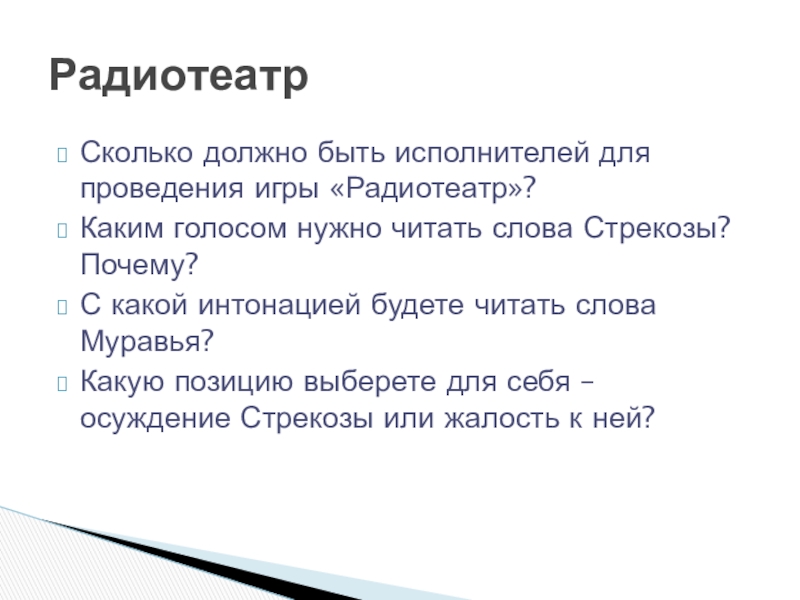 Радиотеатр

Сколько должно быть исполнителей для проведения игры «Радиотеатр»?

Каким голосом нужно читать слова Стрекозы? Почему?

С какой интонацией будете читать слова Муравья?

Какую позицию выберете для себя – осуждение Стрекозы или жалость к ней?